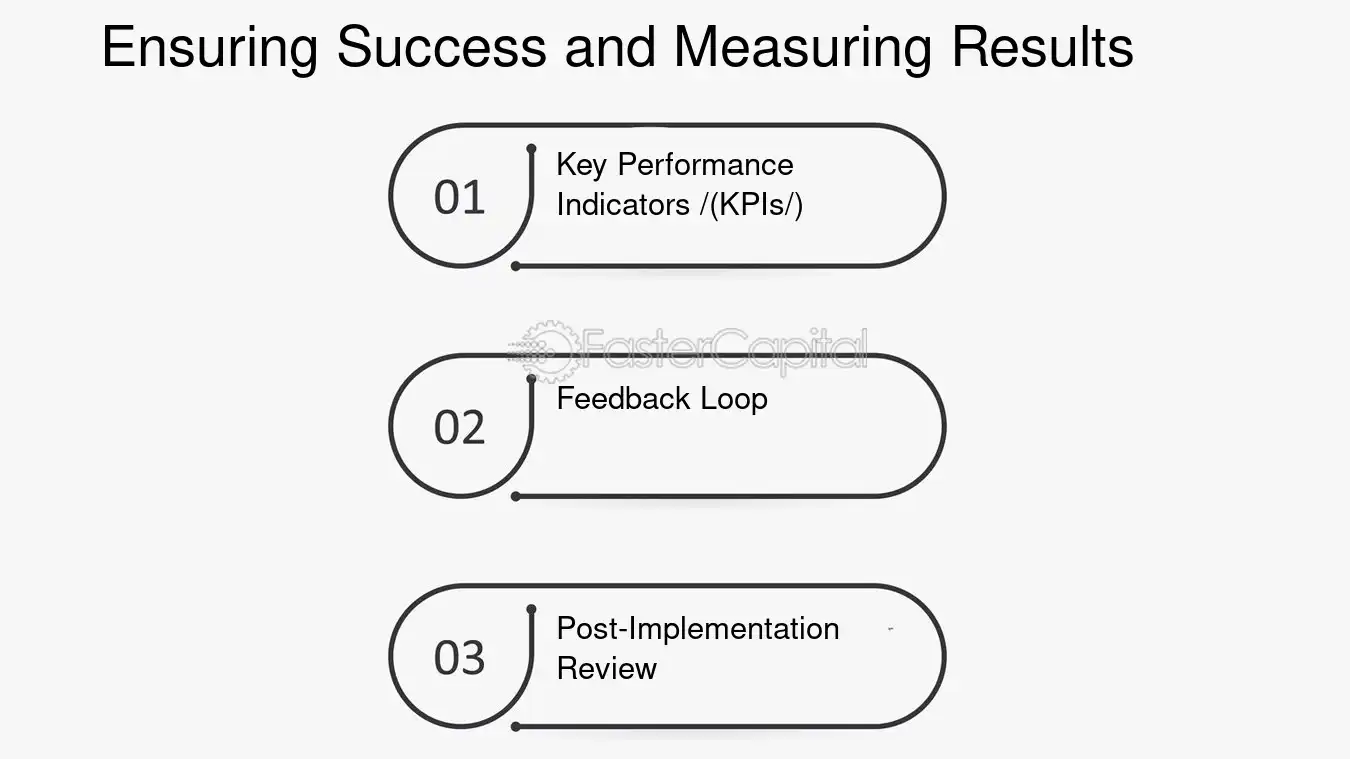 Ensuring Success and Measuring Results

01

Key Performance Indicators /(KPIs/)

02

Feedback Loop

03

Post-Implementation Review

FasterCapital